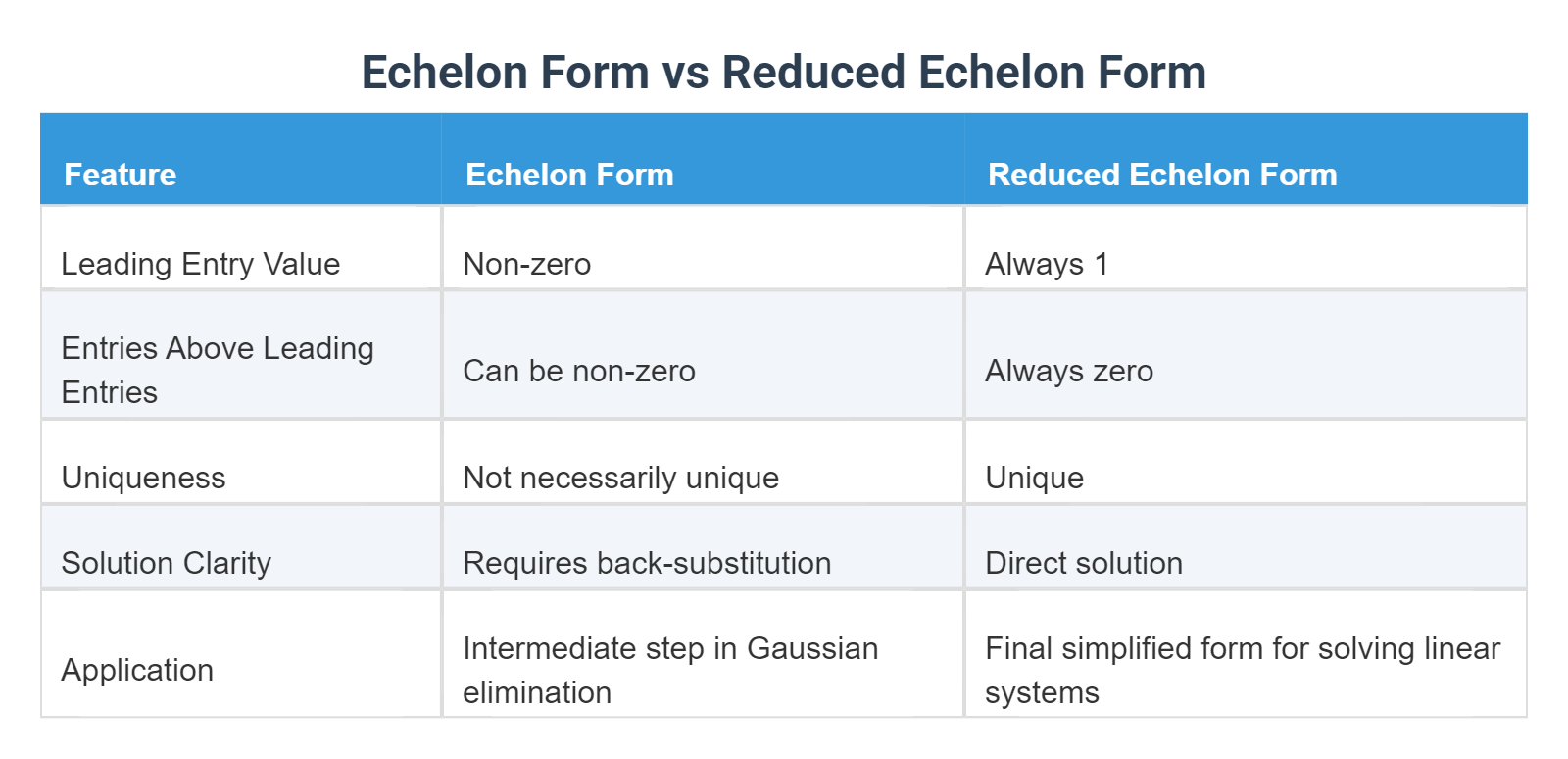 Echelon Form vs Reduced Echelon Form

| Feature | Echelon Form | Reduced Echelon Form |
|---|---|---|
| Leading Entry Value | Non-zero | Always 1 |
| Entries Above Leading Entries | Can be non-zero | Always zero |
| Uniqueness | Not necessarily unique | Unique |
| Solution Clarity | Requires back-substitution | Direct solution |
| Application | Intermediate step in Gaussian elimination | Final simplified form for solving linear systems |